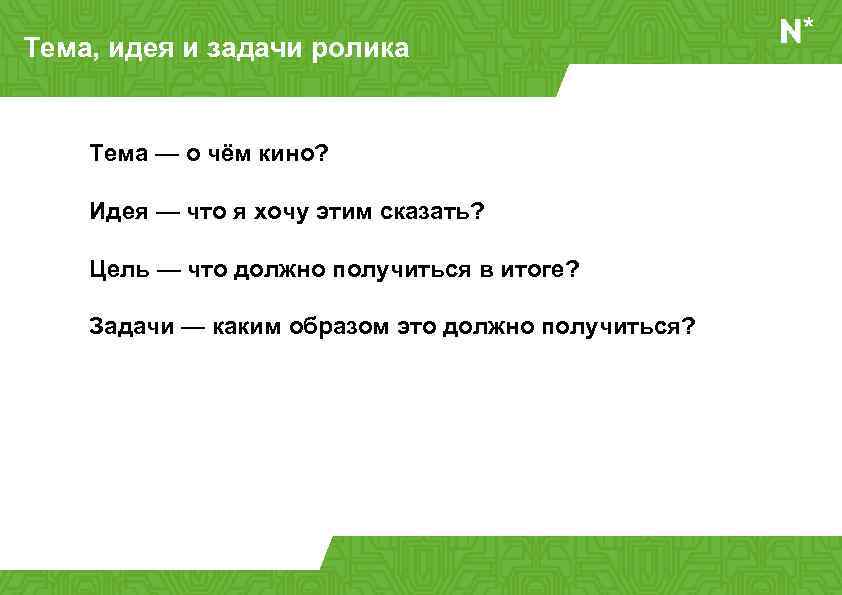 Тема, идея и задачи ролика

N*

Тема — о чём кино?

Идея — что я хочу этим сказать?

Цель — что должно получиться в итоге?

Задачи — каким образом это должно получиться?